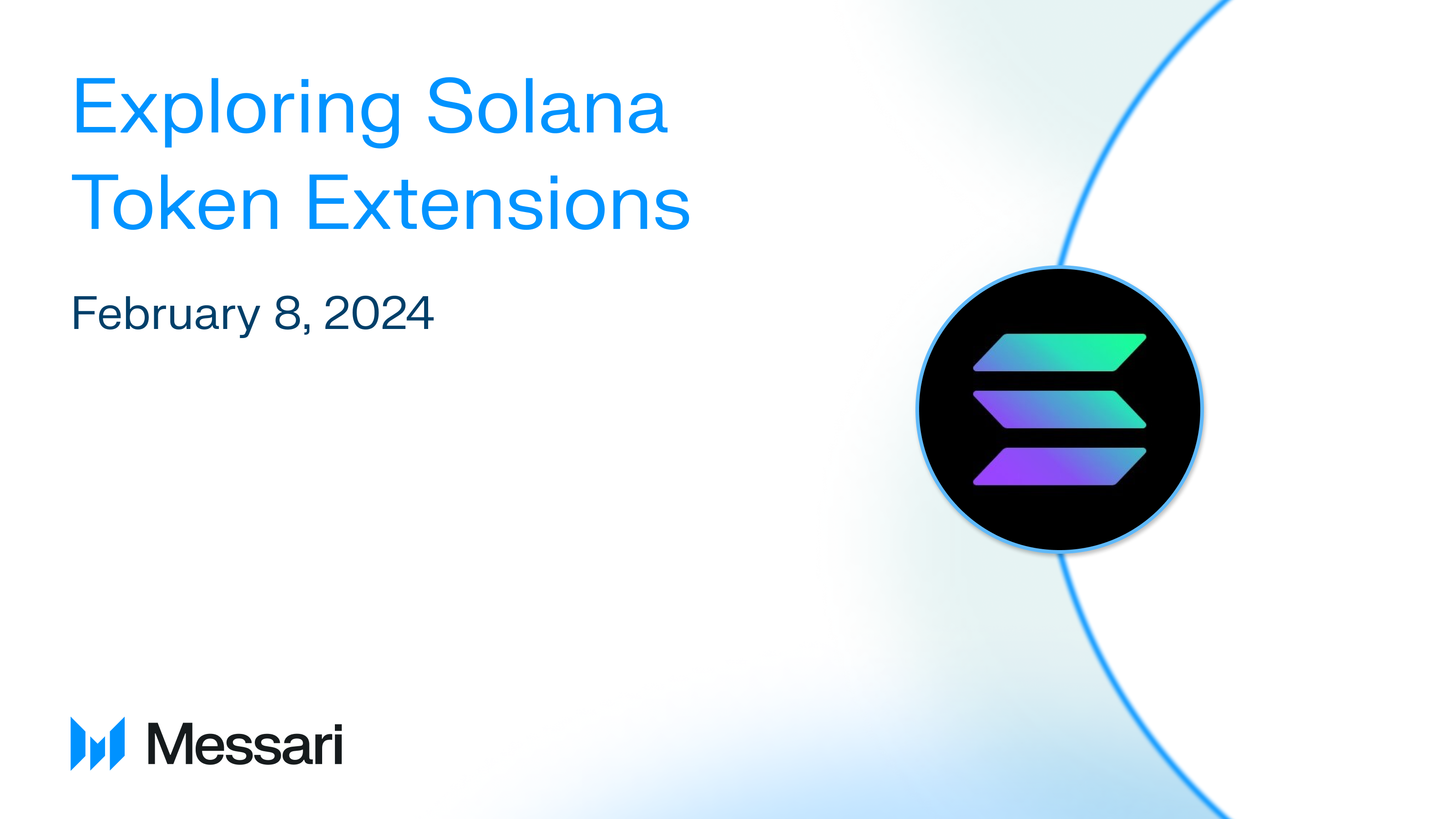 Exploring Solana Token Extensions

February 8, 2024

Messari